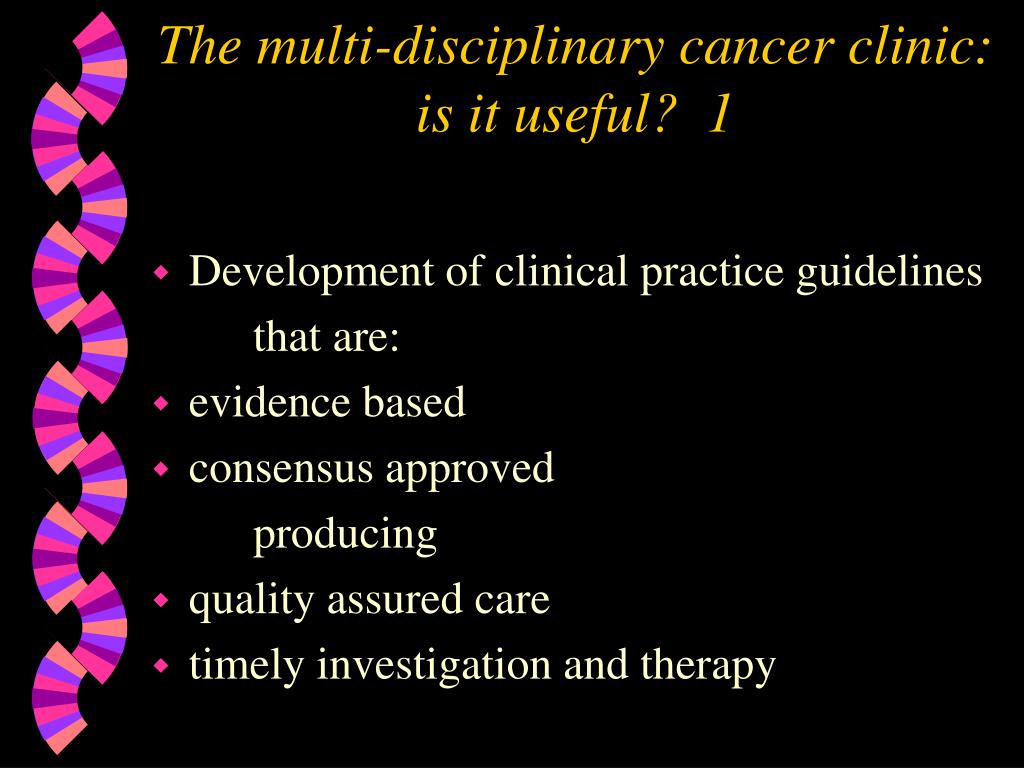 The multi-disciplinary cancer clinic: is it useful? 1

- Development of clinical practice guidelines
 that are:
- evidence based
- consensus approved
 producing
- quality assured care
- timely investigation and therapy